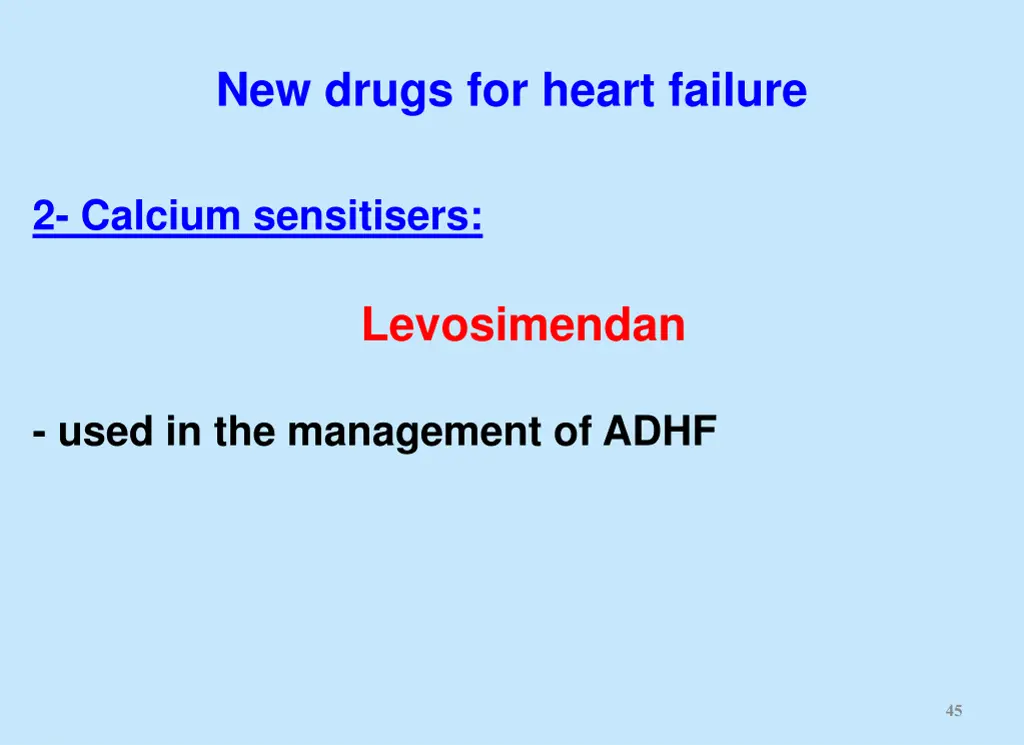 New drugs for heart failure

2- Calcium sensitisers:

Levosimendan

- used in the management of ADHF

45